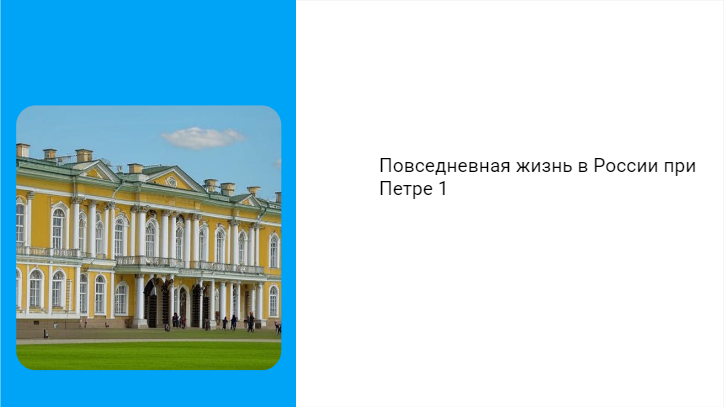 Повседневная жизнь в России при Петре 1